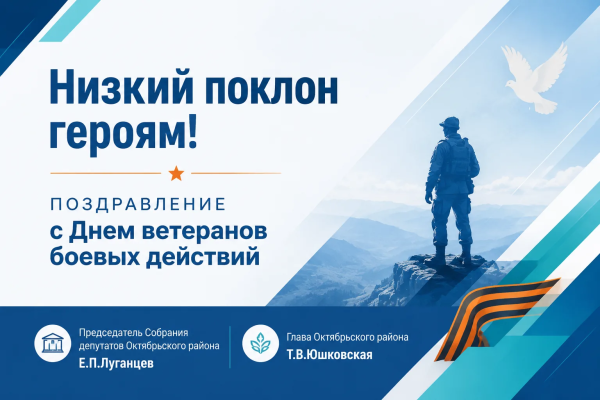 Низкий поклон героям!

ПОЗДРАВЛЕНИЕ
с Днем ветеранов боевых действий

Председатель Собрания депутатов Октябрьского района
Е.П.Луганцев

Глава Октябрьского района
Т.В.Юшковская